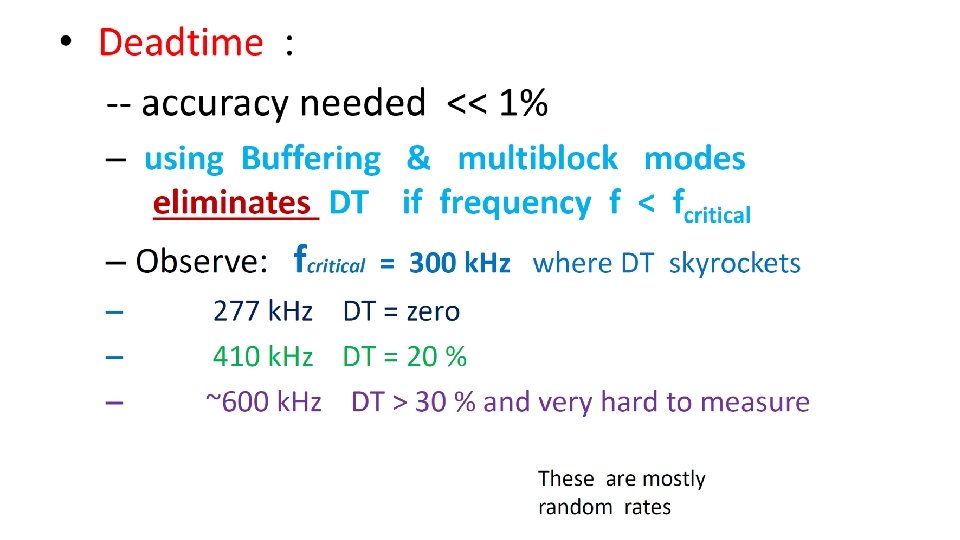 • Deadtime :

-- accuracy needed << 1%

– using Buffering & multiblock modes eliminates DT if frequency f < $f_{critical}$

– Observe: $f_{critical}$ = 300 kHz where DT skyrockets

– 277 kHz DT = zero

– 410 kHz DT = 20 %

– ~600 kHz DT > 30 % and very hard to measure

These are mostly random rates